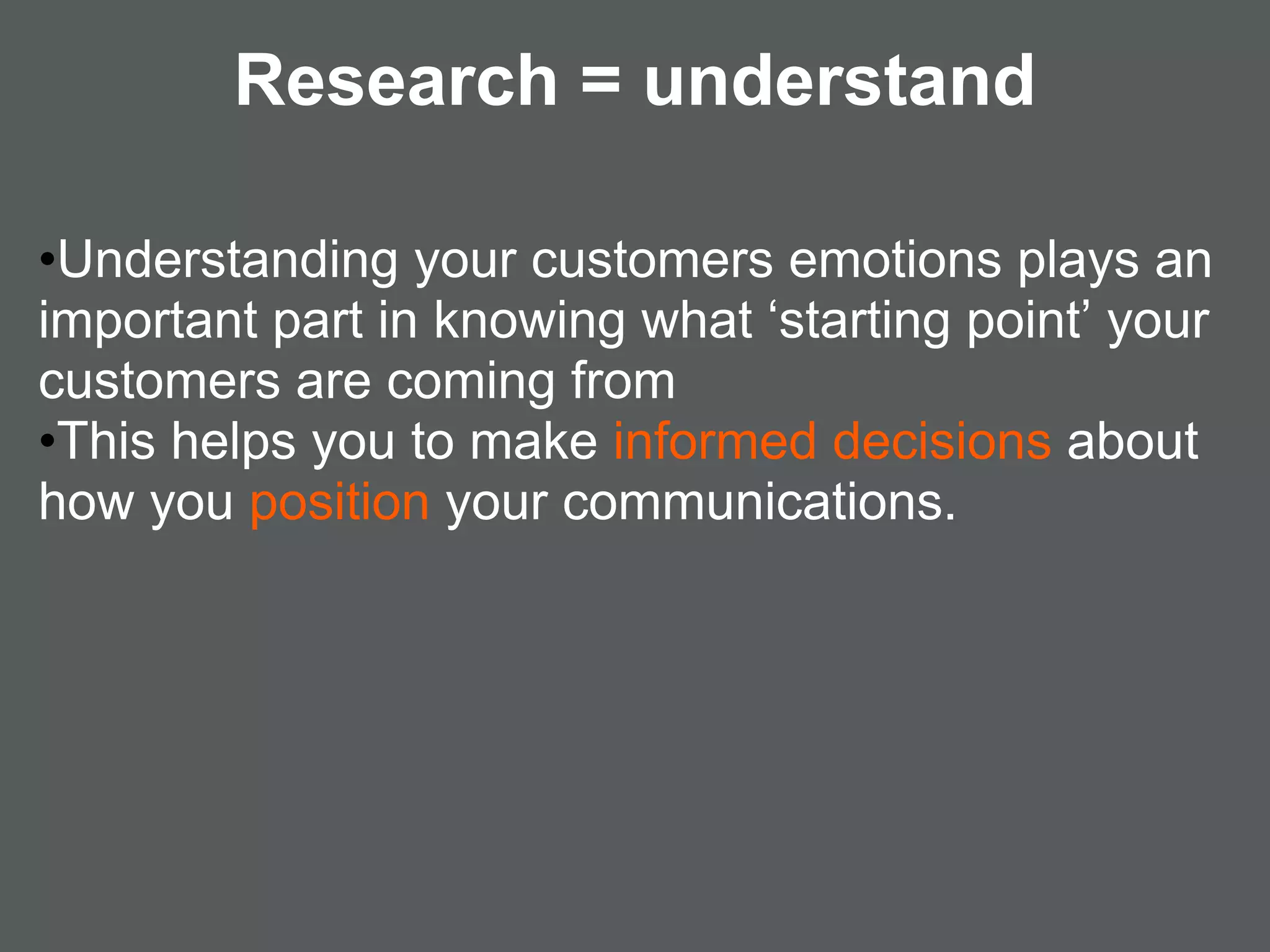 Research = understand

•Understanding your customers emotions plays an important part in knowing what ‘starting point’ your customers are coming from
•This helps you to make informed decisions about how you position your communications.